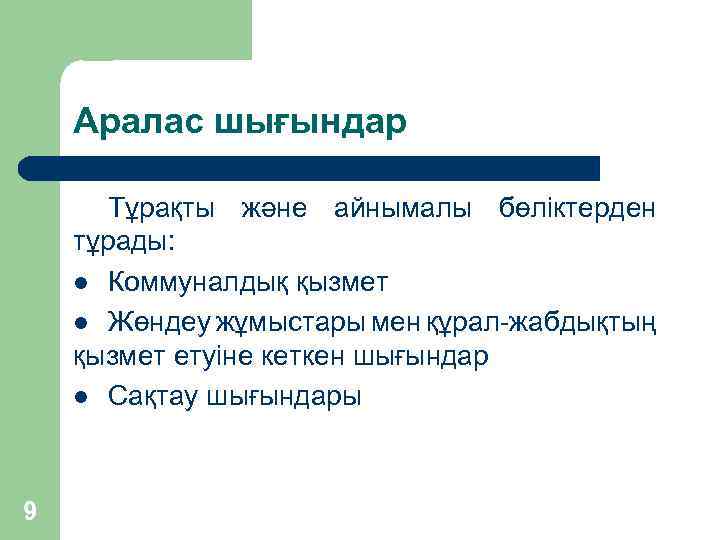 Аралас шығындар

Тұрақты және айнымалы бөліктерден тұрады:

● Коммуналдық қызмет

● Жөндеу жұмыстары мен құрал-жабдықтың қызмет етуіне кеткен шығындар

● Сақтау шығындары

9